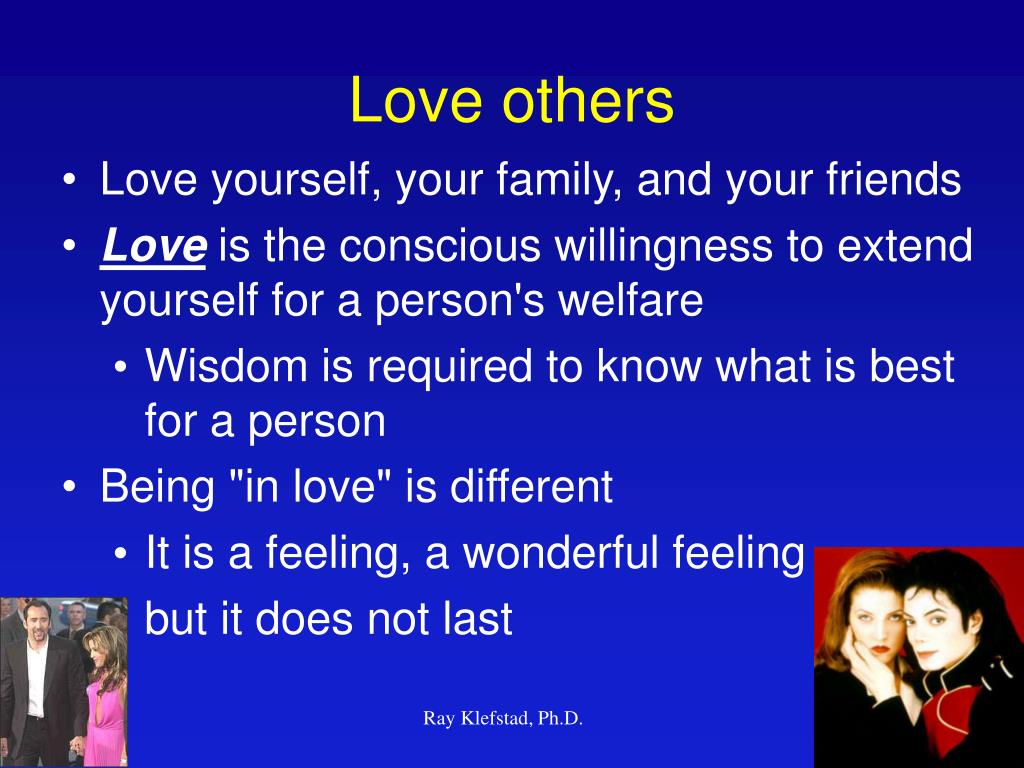 Love others

• Love yourself, your family, and your friends
• Love is the conscious willingness to extend yourself for a person's welfare
  • Wisdom is required to know what is best for a person
• Being "in love" is different
  • It is a feeling, a wonderful feeling
  but it does not last

Ray Klefstad, Ph.D.